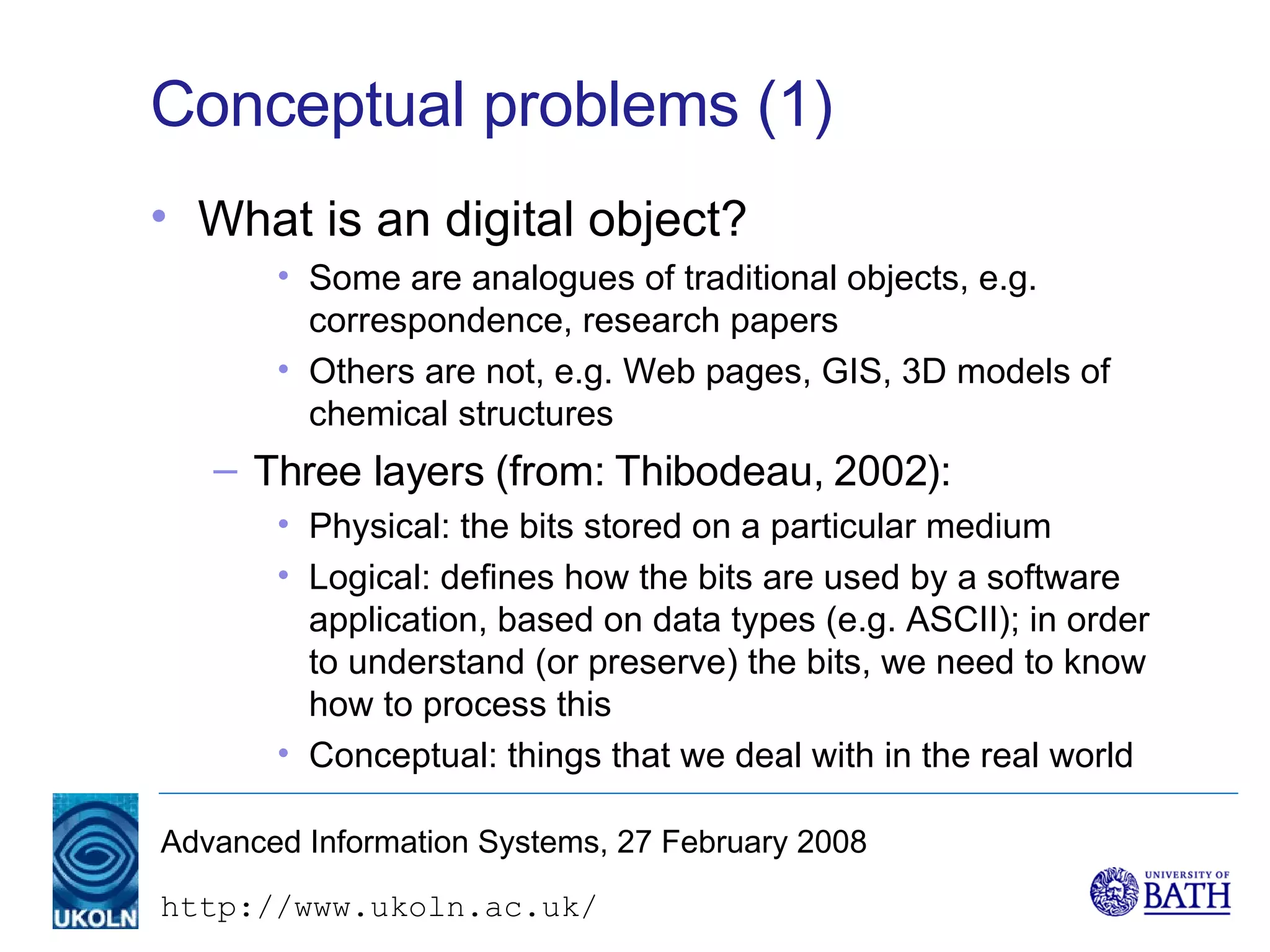 Conceptual problems (1)

• What is an digital object?
  • Some are analogues of traditional objects, e.g. correspondence, research papers
  • Others are not, e.g. Web pages, GIS, 3D models of chemical structures
– Three layers (from: Thibodeau, 2002):
  • Physical: the bits stored on a particular medium
  • Logical: defines how the bits are used by a software application, based on data types (e.g. ASCII); in order to understand (or preserve) the bits, we need to know how to process this
  • Conceptual: things that we deal with in the real world

UKOLN

Advanced Information Systems, 27 February 2008

http://www.ukoln.ac.uk/

UNIVERSITY OF BATH